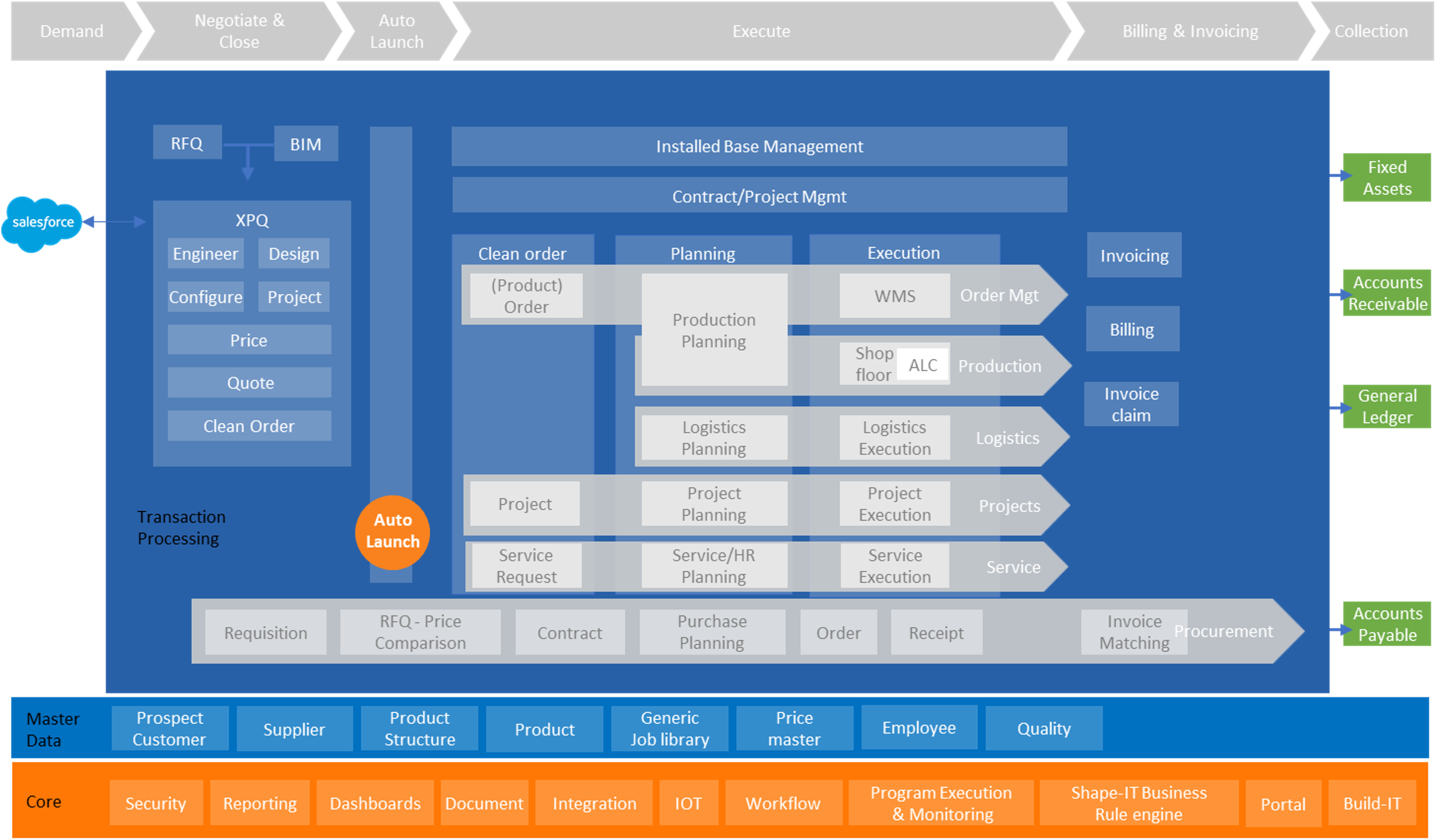 Demand
Negotiate & Close
Auto Launch
Execute
Billing & Invoicing
Collection

salesforce

RFQ
BIM
XPQ
Engineer
Design
Configure
Project
Price
Quote
Clean Order

Transaction Processing

Auto Launch

Installed Base Management
Contract/Project Mgmt

Clean order
Planning
Execution

(Product) Order
Production Planning
WMS
Order Mgt
Shop floor
ALC
Production
Logistics Planning
Logistics Execution
Logistics
Project
Project Planning
Project Execution
Projects
Service Request
Service/HR Planning
Service Execution
Service

Invoicing
Billing
Invoice claim

Requisition
RFQ - Price Comparison
Contract
Purchase Planning
Order
Receipt
Invoice Matching
Procurement

Fixed Assets
Accounts Receivable
General Ledger
Accounts Payable

Master Data
Prospect Customer
Supplier
Product Structure
Product
Generic Job library
Price master
Employee
Quality

Core
Security
Reporting
Dashboards
Document
Integration
IOT
Workflow
Program Execution & Monitoring
Shape-IT Business Rule engine
Portal
Build-IT